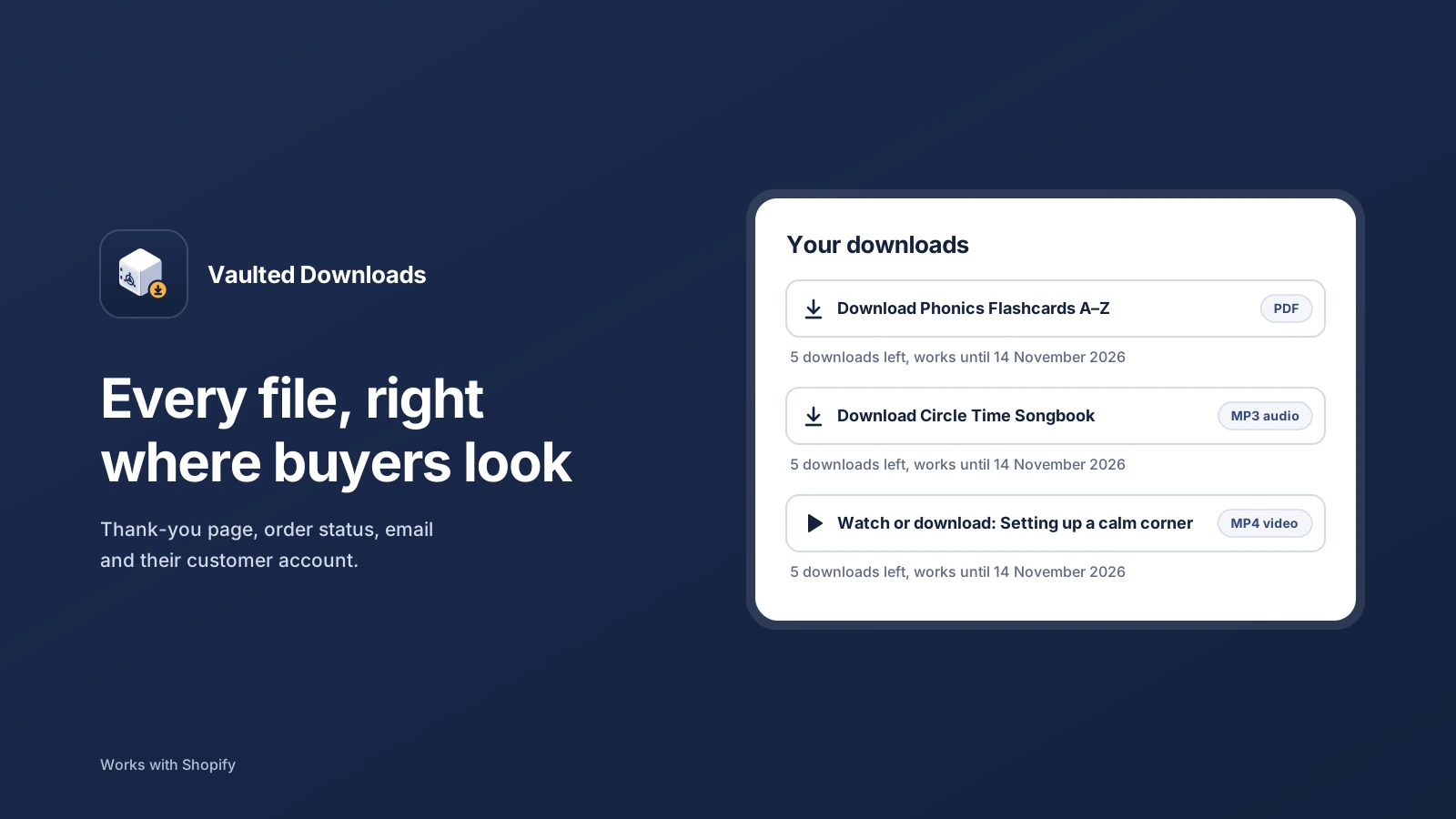 Vaulted Downloads

Every file, right where buyers look

Thank-you page, order status, email and their customer account.

Works with Shopify

Your downloads

Download Phonics Flashcards A–Z
PDF

5 downloads left, works until 14 November 2026

Download Circle Time Songbook
MP3 audio

5 downloads left, works until 14 November 2026

Watch or download: Setting up a calm corner
MP4 video

5 downloads left, works until 14 November 2026